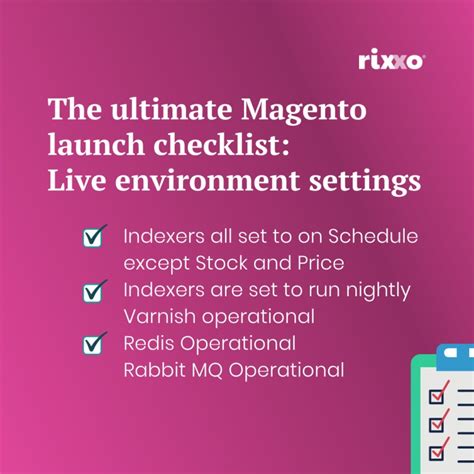 rixxo

The ultimate Magento launch checklist: Live environment settings

Indexers all set to on Schedule except Stock and Price
Indexers are set to run nightly
Varnish operational
Redis Operational
Rabbit MQ Operational